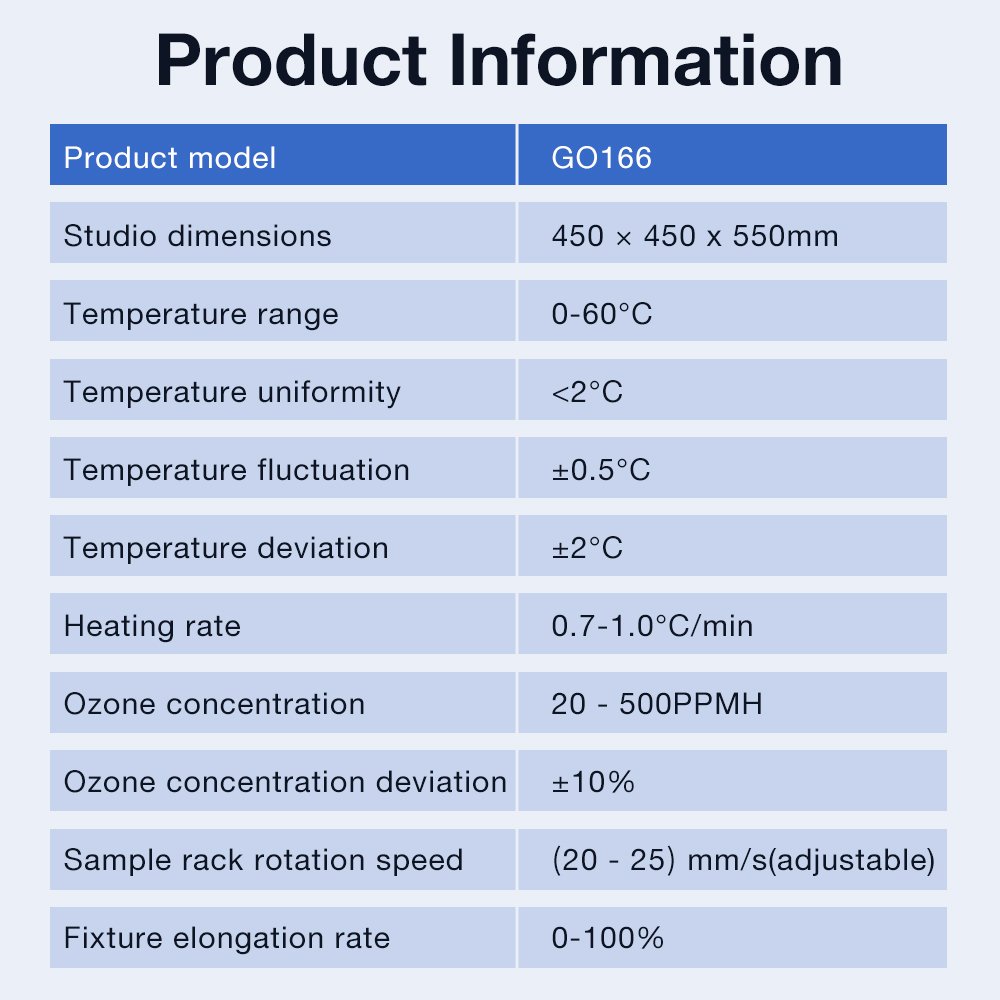 Product Information

| Product model | GO166 |
|---|---|
| Studio dimensions | 450 × 450 x 550mm |
| Temperature range | 0-60°C |
| Temperature uniformity | <2°C |
| Temperature fluctuation | ±0.5°C |
| Temperature deviation | ±2°C |
| Heating rate | 0.7-1.0°C/min |
| Ozone concentration | 20 - 500PPMH |
| Ozone concentration deviation | ±10% |
| Sample rack rotation speed | (20 - 25) mm/s(adjustable) |
| Fixture elongation rate | 0-100% |